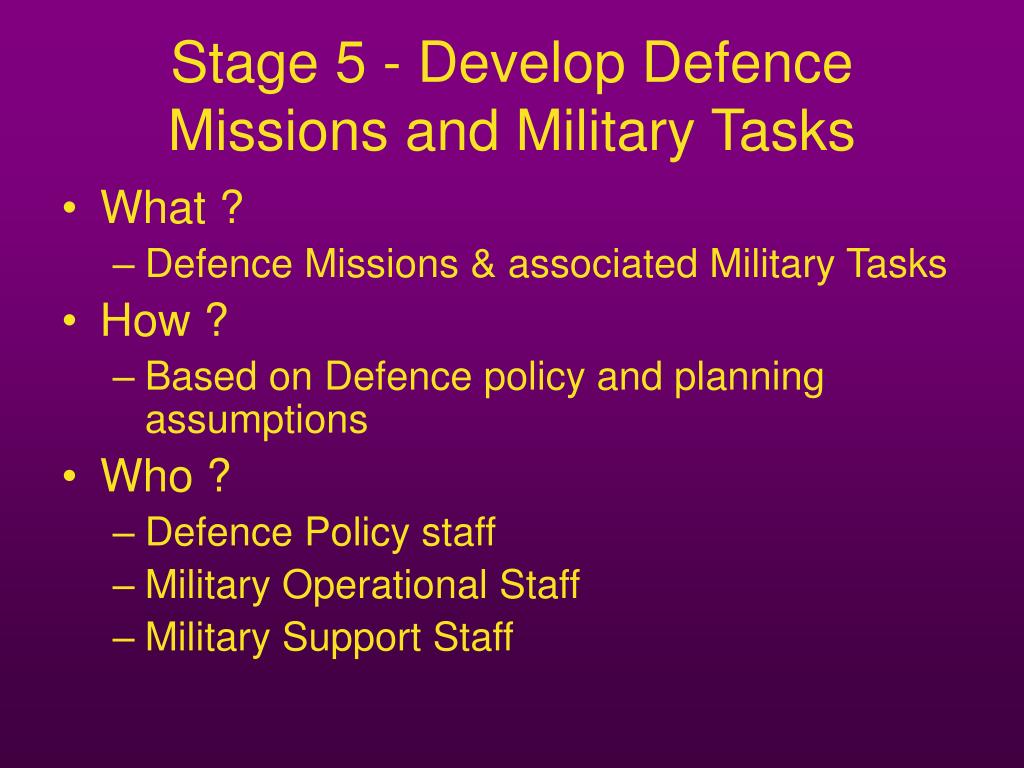 Stage 5 - Develop Defence Missions and Military Tasks

• What ?
– Defence Missions & associated Military Tasks
• How ?
– Based on Defence policy and planning assumptions
• Who ?
– Defence Policy staff
– Military Operational Staff
– Military Support Staff